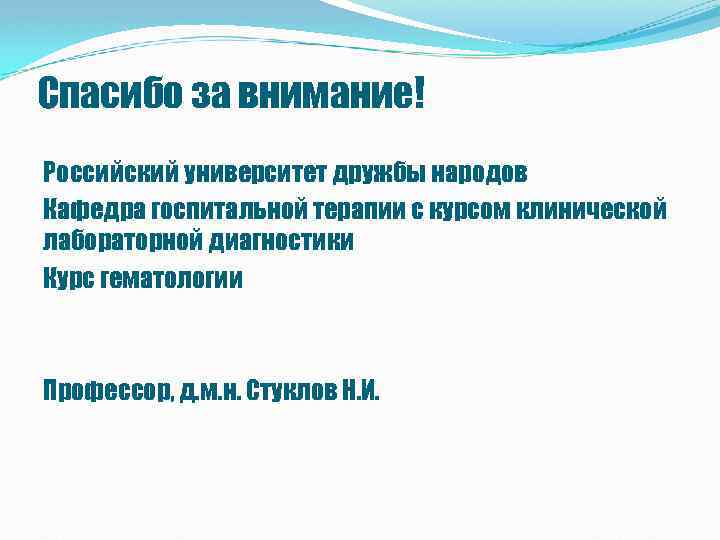 Спасибо за внимание!

Российский университет дружбы народов

Кафедра госпитальной терапии с курсом клинической лабораторной диагностики

Курс гематологии

Профессор, д.м.н. Стуклов Н.И.